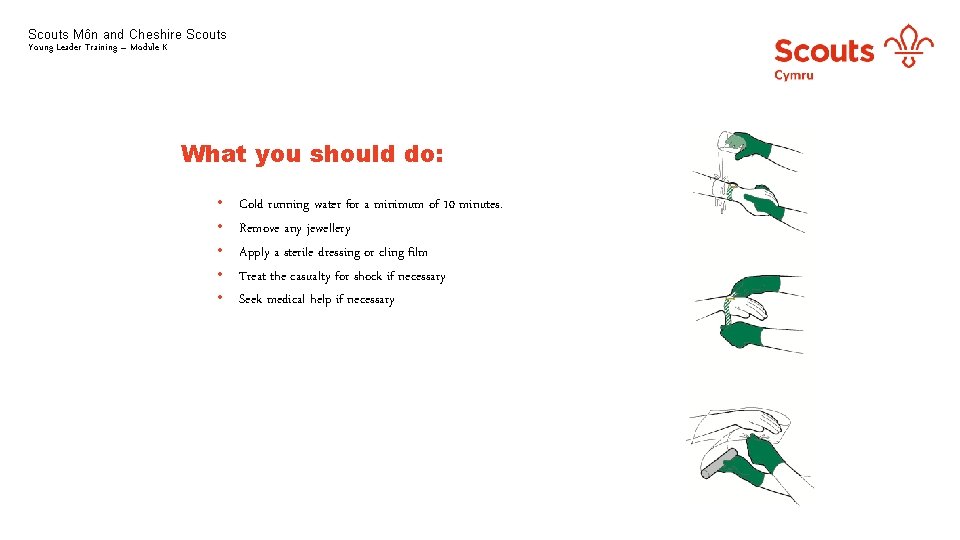 Scouts Môn and Cheshire Scouts
Young Leader Training – Module K

Scouts
Cymru

What you should do:

• Cold running water for a minimum of 10 minutes.
• Remove any jewellery
• Apply a sterile dressing or cling film
• Treat the casualty for shock if necessary
• Seek medical help if necessary